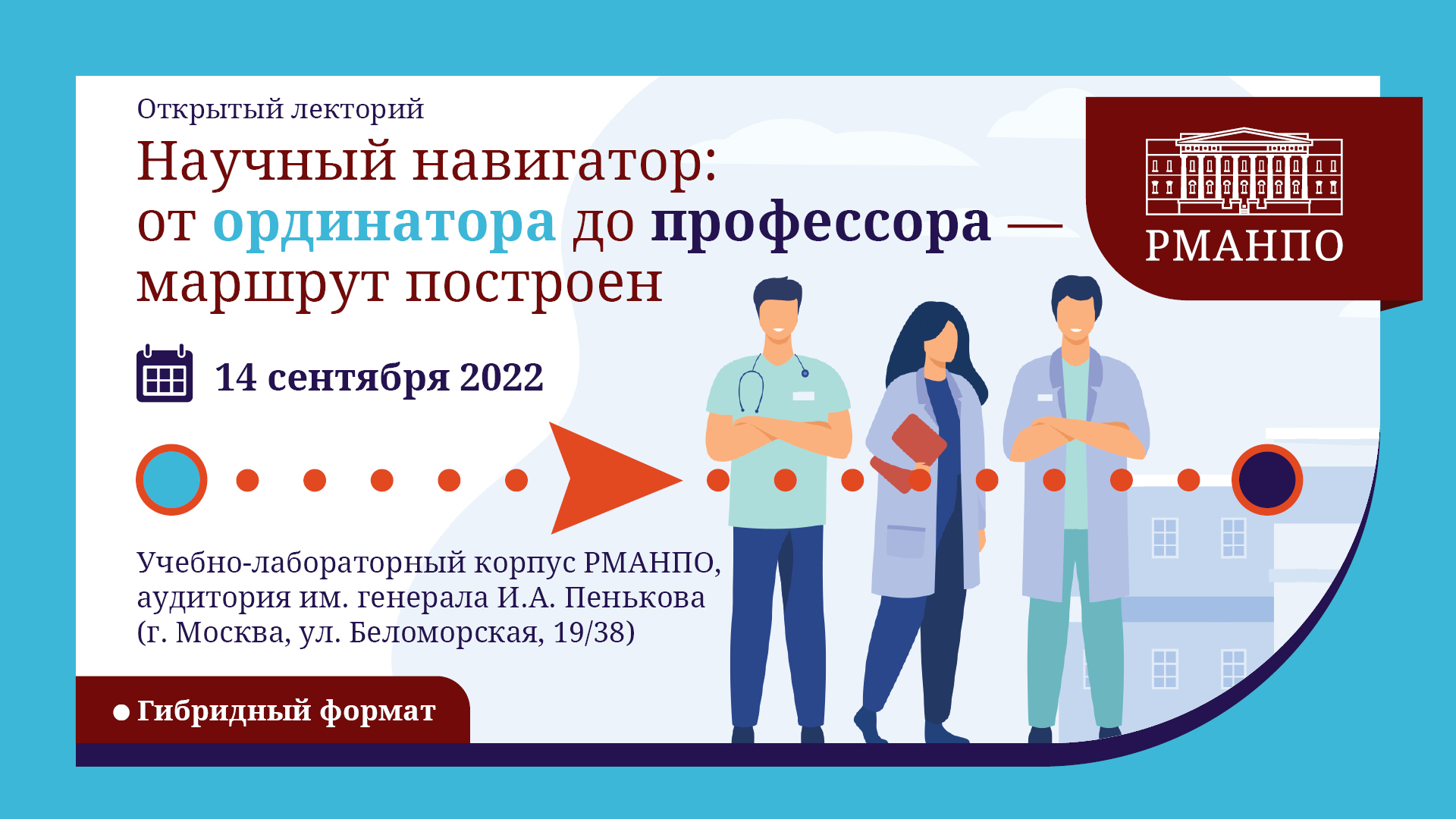 Открытый лекторий

Научный навигатор: от ординатора до профессора — маршрут построен

РМАНПО

14 сентября 2022

Учебно-лабораторный корпус РМАНПО, аудитория им. генерала И.А. Пенькова (г. Москва, ул. Беломорская, 19/38)

Гибридный формат